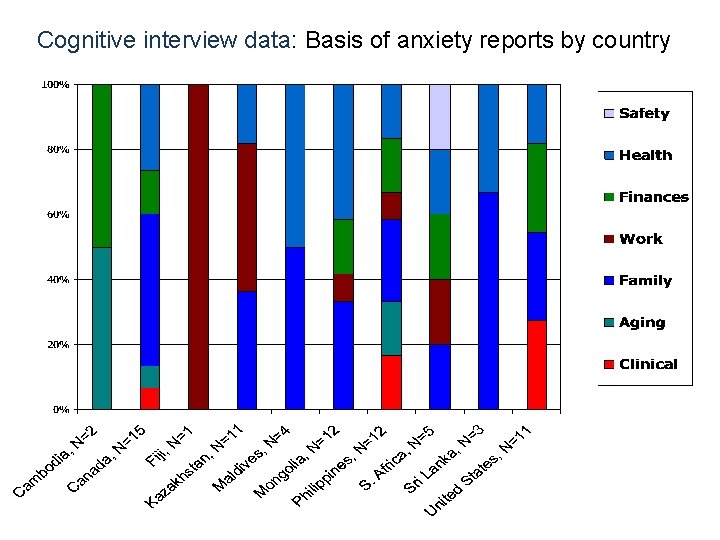 Cognitive interview data: Basis of anxiety reports by country

100%
80%
60%
40%
20%
0%

Cambodia, N=2
Canada, N=15
Fiji, N=1
Kazakhstan, N=11
Maldives, N=4
Mongolia, N=12
Philippines, N=12
S. Africa, N=5
Sri Lanka, N=3
United States, N=11

Safety
Health
Finances
Work
Family
Aging
Clinical